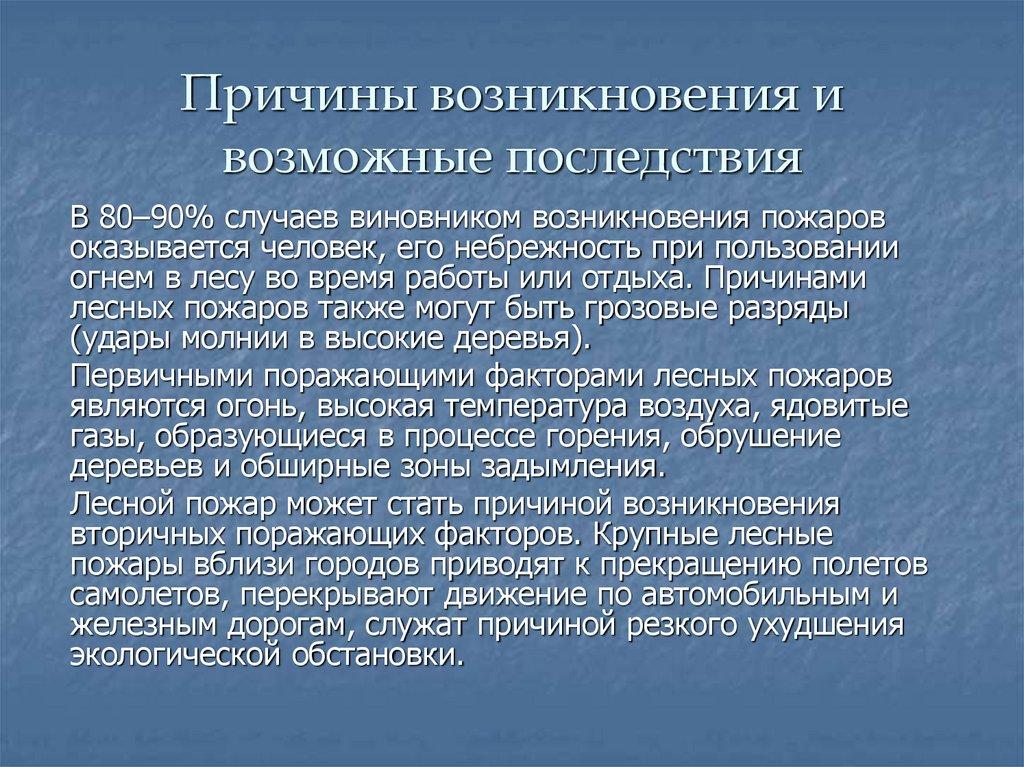 Причины возникновения и возможные последствия

В 80–90% случаев виновником возникновения пожаров оказывается человек, его небрежность при пользовании огнем в лесу во время работы или отдыха. Причинами лесных пожаров также могут быть грозовые разряды (удары молнии в высокие деревья).

Первичными поражающими факторами лесных пожаров являются огонь, высокая температура воздуха, ядовитые газы, образующиеся в процессе горения, обрушение деревьев и обширные зоны задымления.

Лесной пожар может стать причиной возникновения вторичных поражающих факторов. Крупные лесные пожары вблизи городов приводят к прекращению полетов самолетов, перекрывают движение по автомобильным и железным дорогам, служат причиной резкого ухудшения экологической обстановки.